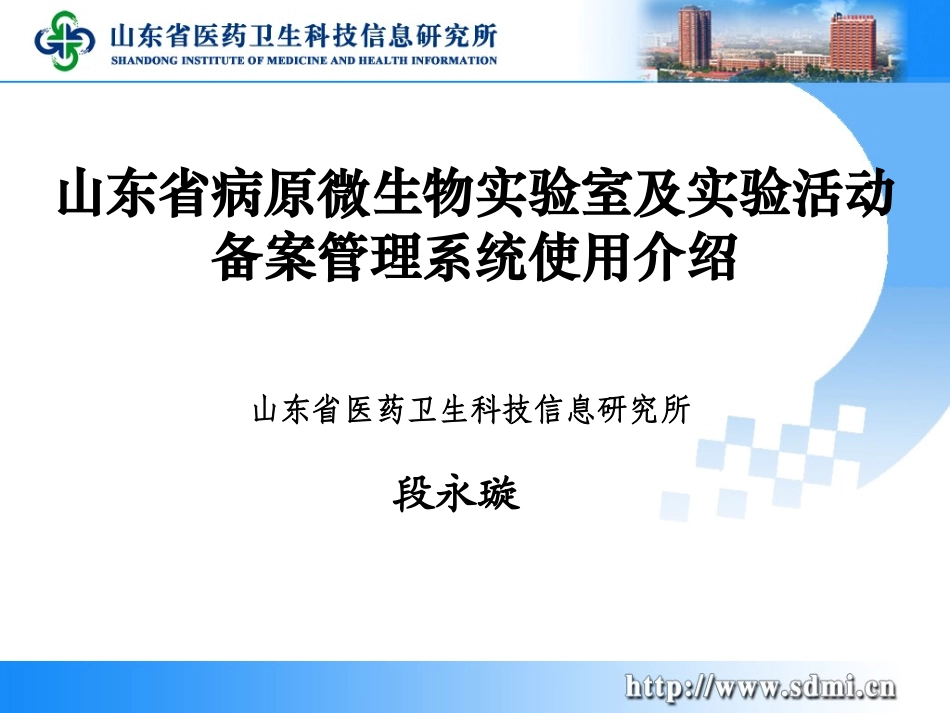 山东省医药卫生科技信息研究所
SHANDONG INSTITUTE OF MEDICINE AND HEALTH INFORMATION

山东省病原微生物实验室及实验活动备案管理系统使用介绍

山东省医药卫生科技信息研究所

段永璇

http://www.sdmi.cn